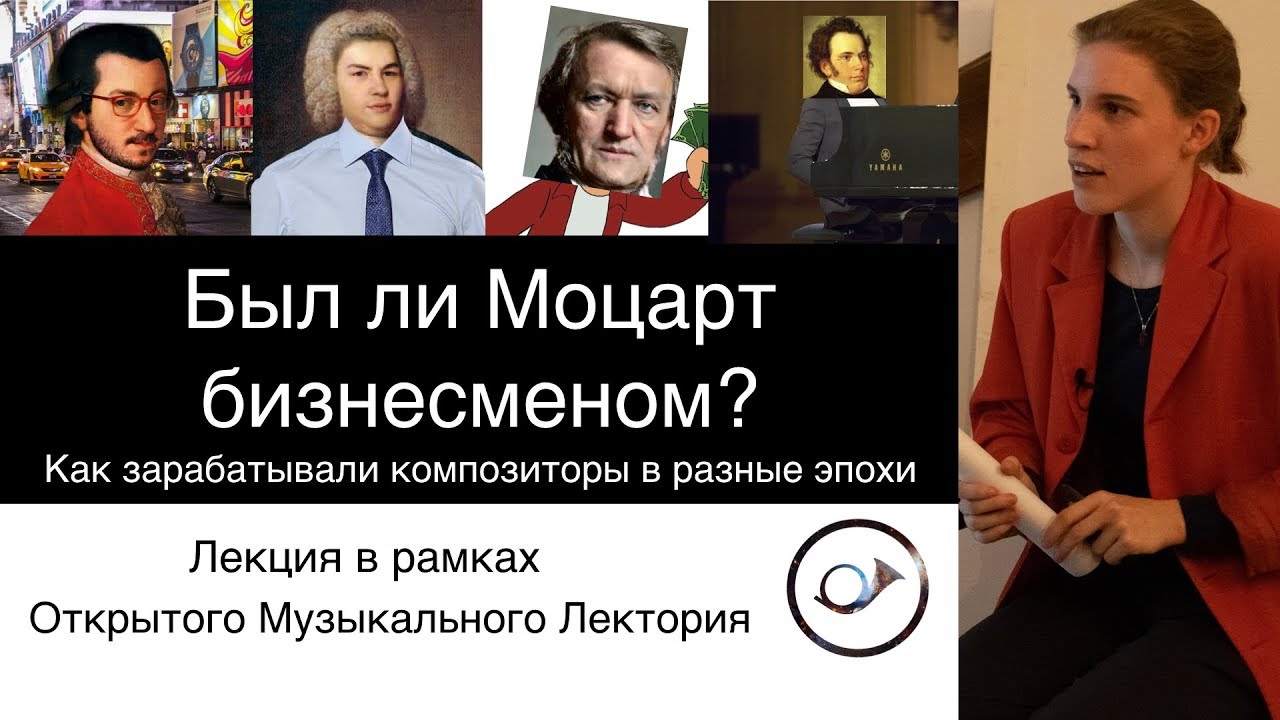 YAMAHA

Был ли Моцарт бизнесменом?

Как зарабатывали композиторы в разные эпохи

Лекция в рамках
Открытого Музыкального Лектория